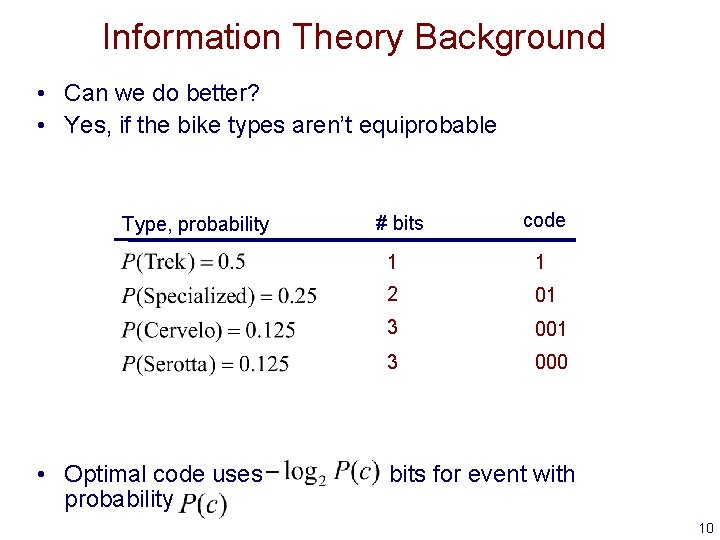 Information Theory Background

• Can we do better?
• Yes, if the bike types aren't equiprobable

| Type, probability | # bits | code |
|---|---|---|
| $P(\text{Trek}) = 0.5$ | 1 | 1 |
| $P(\text{Specialized}) = 0.25$ | 2 | 01 |
| $P(\text{Cervelo}) = 0.125$ | 3 | 001 |
| $P(\text{Serotta}) = 0.125$ | 3 | 000 |

• Optimal code uses $-\log_2 P(c)$ bits for event with probability $P(c)$

10